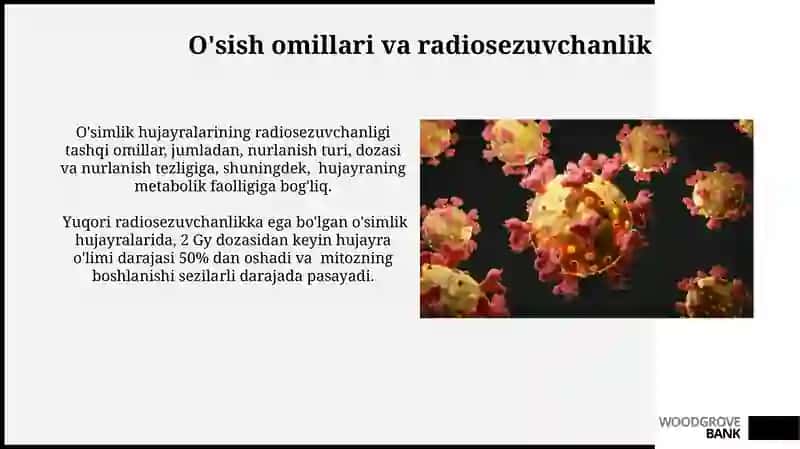 O'sish omillari va radiosezuvchanlik

O'simlik hujayralarining radiosezuvchanligi tashqi omillar, jumladan, nurlanish turi, dozasi va nurlanish tezligiga, shuningdek, hujayraning metabolik faolligiga bog'liq.

Yuqori radiosezuvchanlikka ega bo'lgan o'simlik hujayralarida, 2 Gy dozasidan keyin hujayra o'limi darajasi 50% dan oshadi va mitozning boshlanishi sezilarli darajada pasayadi.

WOODGROVE BANK